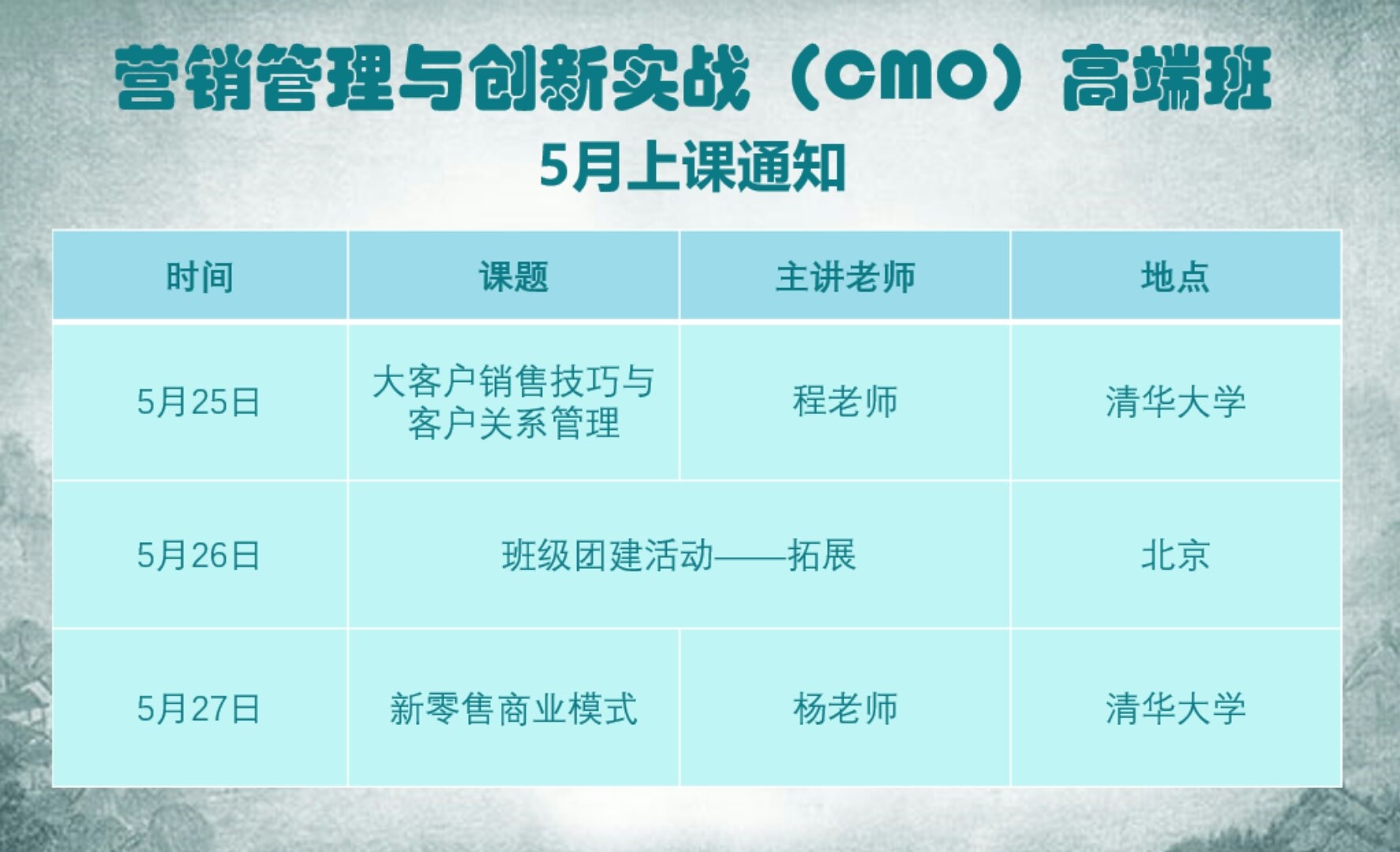 营销管理与创新实战（CMO）高端班
5月上课通知

| 时间 | 课题 | 主讲老师 | 地点 |
|---|---|---|---|
| 5月25日 | 大客户销售技巧与客户关系管理 | 程老师 | 清华大学 |
| 5月26日 | 班级团建活动——拓展 | | 北京 |
| 5月27日 | 新零售商业模式 | 杨老师 | 清华大学 |